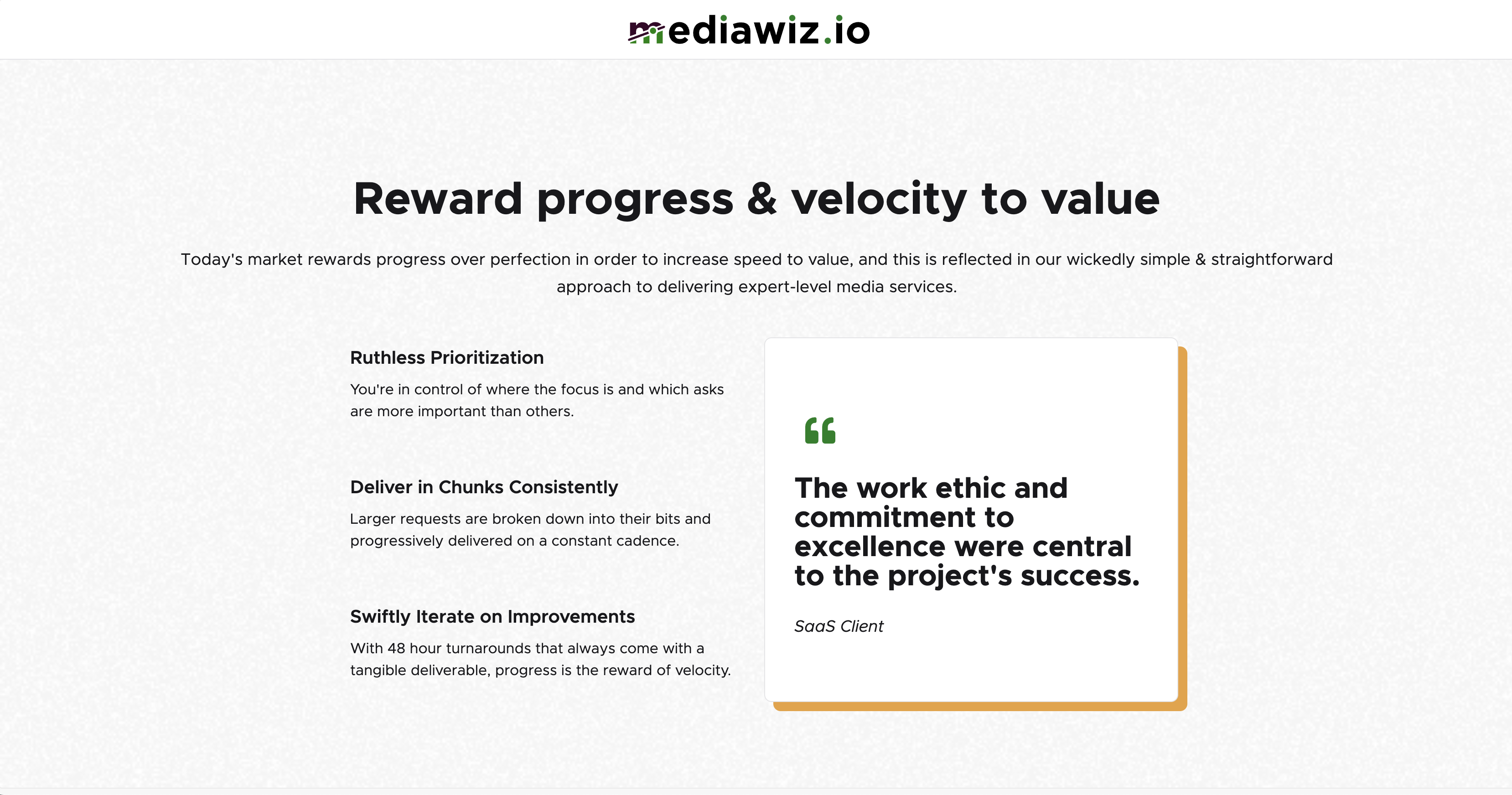 mediawiz.io

Reward progress & velocity to value

Today's market rewards progress over perfection in order to increase speed to value, and this is reflected in our wickedly simple & straightforward approach to delivering expert-level media services.

Ruthless Prioritization

You're in control of where the focus is and which asks are more important than others.

Deliver in Chunks Consistently

Larger requests are broken down into their bits and progressively delivered on a constant cadence.

Swiftly Iterate on Improvements

With 48 hour turnarounds that always come with a tangible deliverable, progress is the reward of velocity.

The work ethic and commitment to excellence were central to the project's success.

SaaS Client